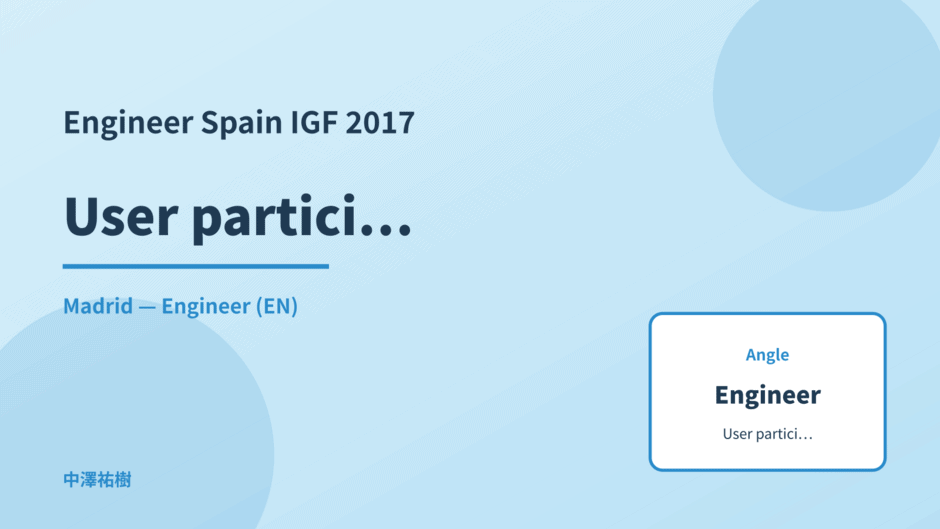 Engineer Spain IGF 2017

User partici…

Madrid — Engineer (EN)

Angle

Engineer

User partici…

中澤祐樹